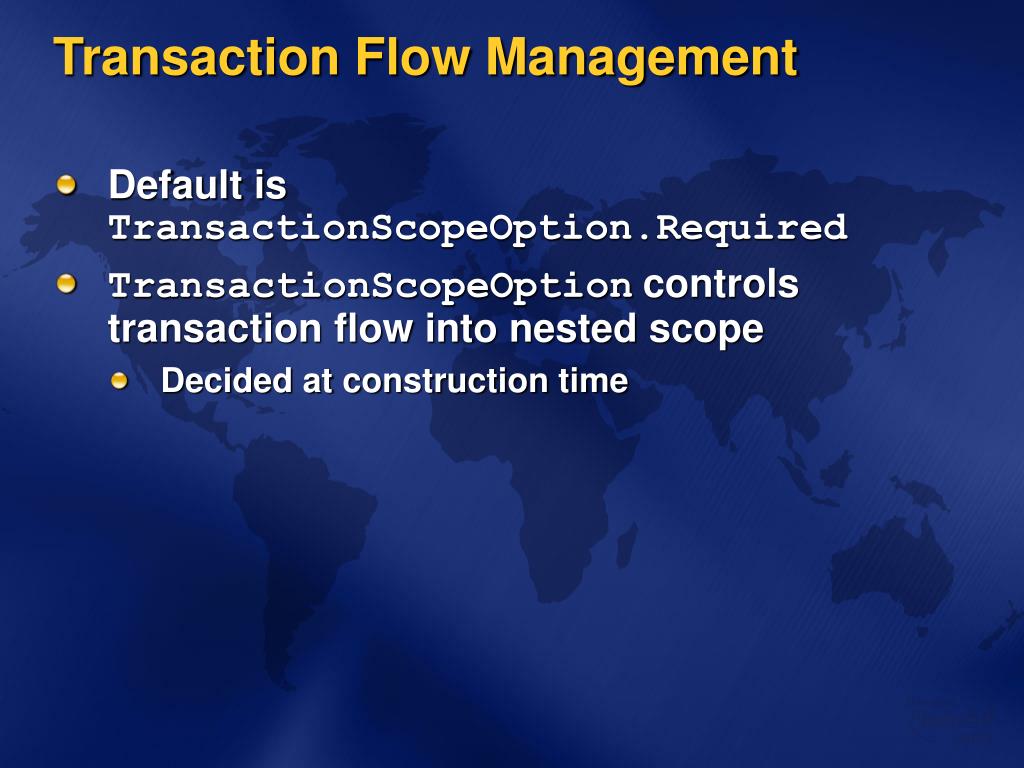 Transaction Flow Management

Default is TransactionScopeOption.Required

TransactionScopeOption controls transaction flow into nested scope

Decided at construction time